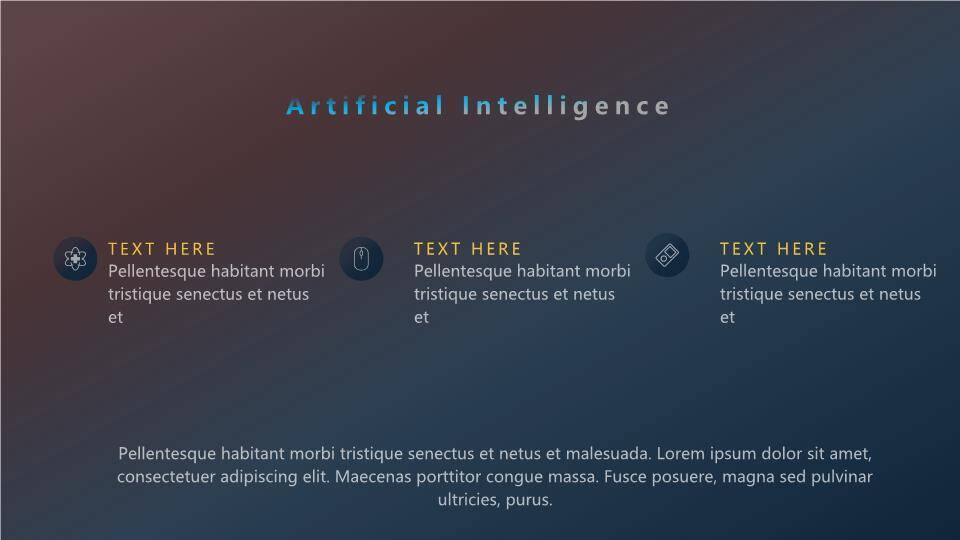 Artificial Intelligence

TEXT HERE
Pellentesque habitant morbi tristique senectus et netus et

TEXT HERE
Pellentesque habitant morbi tristique senectus et netus et

TEXT HERE
Pellentesque habitant morbi tristique senectus et netus et

Pellentesque habitant morbi tristique senectus et netus et malesuada. Lorem ipsum dolor sit amet, consectetuer adipiscing elit. Maecenas porttitor congue massa. Fusce posuere, magna sed pulvinar ultricies, purus.